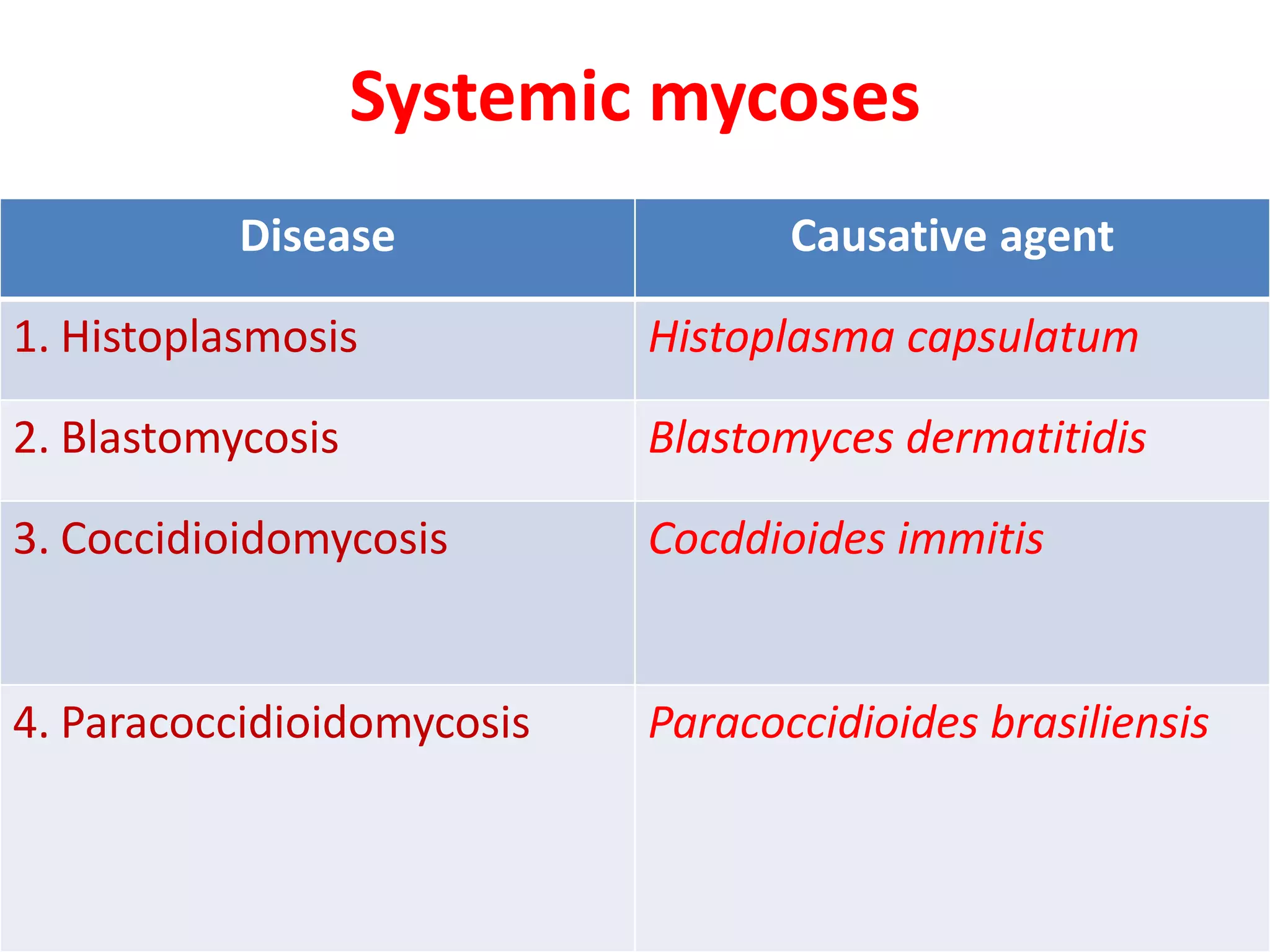 Systemic mycoses

| Disease | Causative agent |
|---|---|
| 1. Histoplasmosis | Histoplasma capsulatum |
| 2. Blastomycosis | Blastomyces dermatitidis |
| 3. Coccidioidomycosis | Cocddioides immitis |
| 4. Paracoccidioidomycosis | Paracoccidioides brasiliensis |